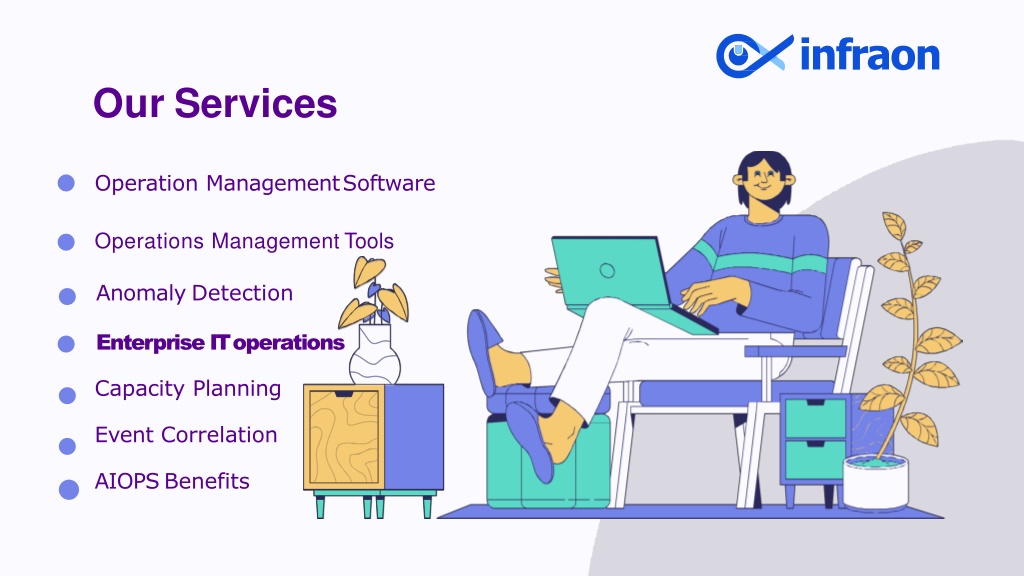 infraon

Our Services

Operation Management Software

Operations Management Tools

Anomaly Detection

Enterprise IT operations

Capacity Planning

Event Correlation

AIOPS Benefits